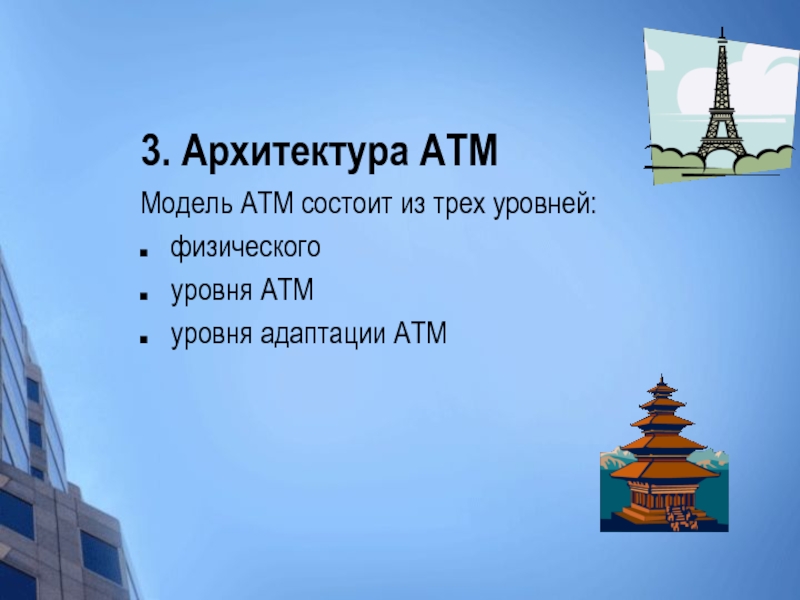 3. Архитектура ATM

Модель ATM состоит из трех уровней:

- физического
- уровня ATM
- уровня адаптации ATM